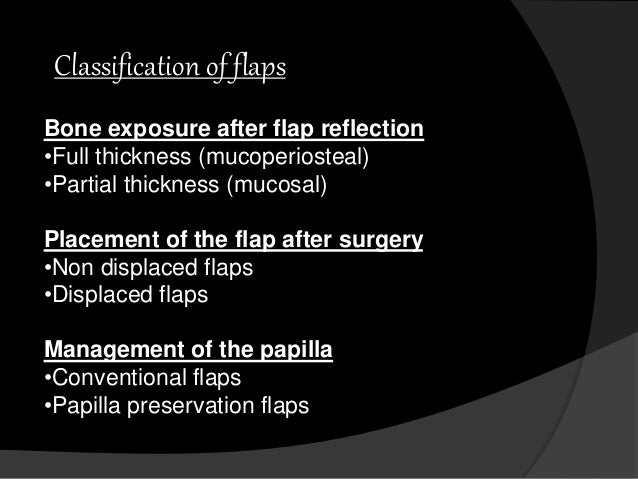 Classification of flaps

Bone exposure after flap reflection
•Full thickness (mucoperiosteal)
•Partial thickness (mucosal)

Placement of the flap after surgery
•Non displaced flaps
•Displaced flaps

Management of the papilla
•Conventional flaps
•Papilla preservation flaps